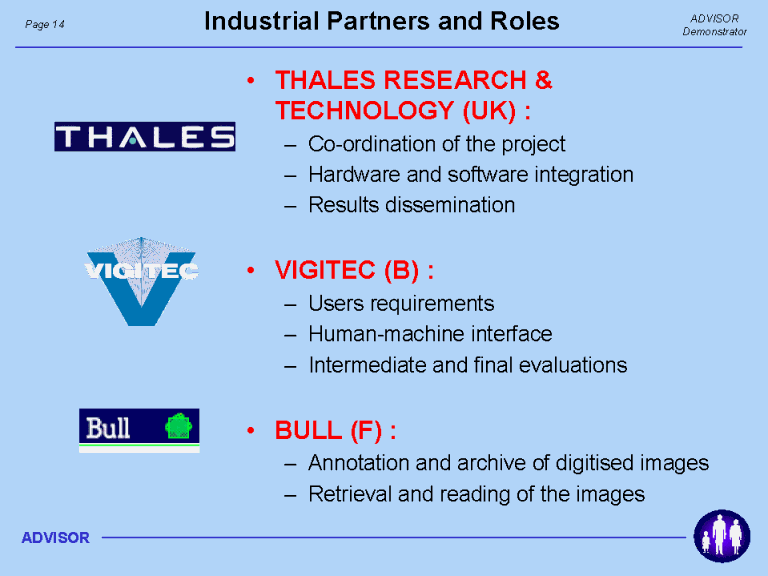 Page 14

Industrial Partners and Roles

ADVISOR
Demonstrator

THALES

• THALES RESEARCH & TECHNOLOGY (UK) :
– Co-ordination of the project
– Hardware and software integration
– Results dissemination

VIGITEC

• VIGITEC (B) :
– Users requirements
– Human-machine interface
– Intermediate and final evaluations

Bull

• BULL (F) :
– Annotation and archive of digitised images
– Retrieval and reading of the images

ADVISOR